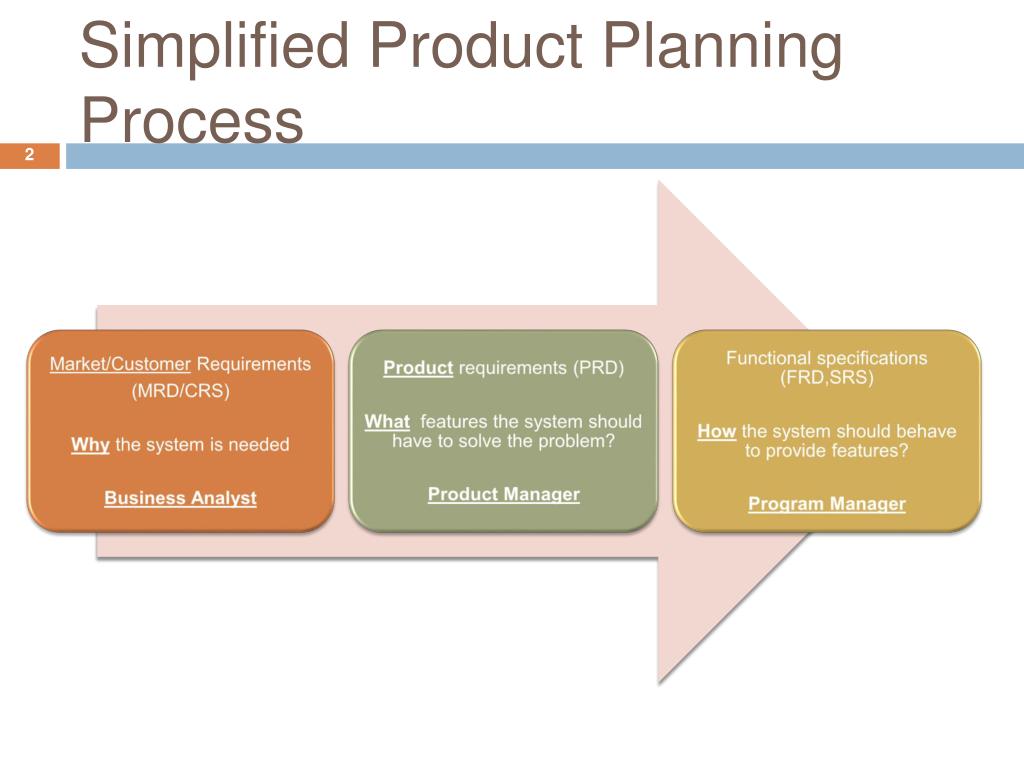 Simplified Product Planning Process

2

Market/Customer Requirements (MRD/CRS)

Why the system is needed

Business Analyst

Product requirements (PRD)

What features the system should have to solve the problem?

Product Manager

Functional specifications (FRD,SRS)

How the system should behave to provide features?

Program Manager